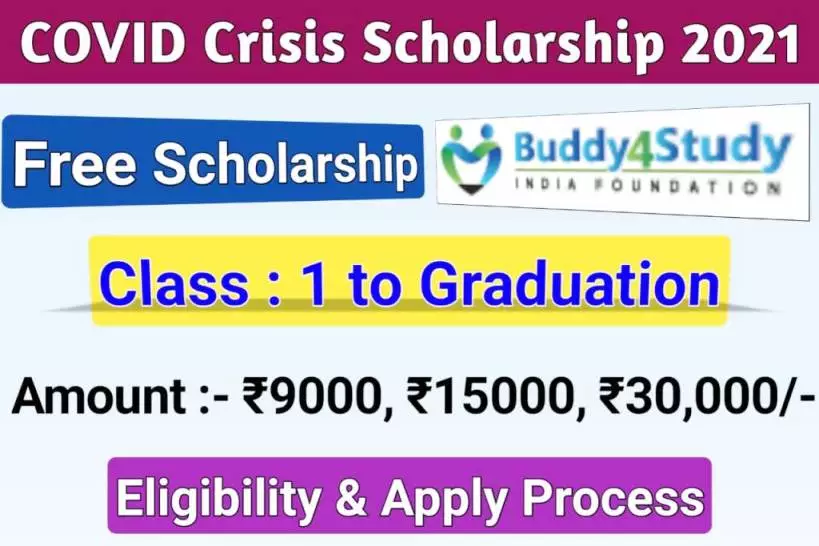 COVID Crisis Scholarship 2021

Free Scholarship

Buddy4Study
INDIA FOUNDATION

Class : 1 to Graduation

Amount :- ₹9000, ₹15000, ₹30,000/-

Eligibility & Apply Process